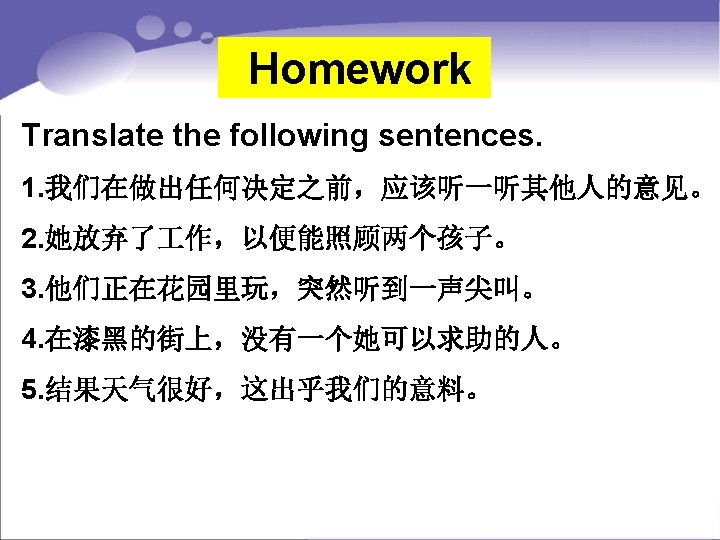 Homework

Translate the following sentences.

1.我们在做出任何决定之前，应该听一听其他人的意见。

2.她放弃了工作，以便能照顾两个孩子。

3.他们正在花园里玩，突然听到一声尖叫。

4.在漆黑的街上，没有一个她可以求助的人。

5.结果天气很好，这出乎我们的意料。